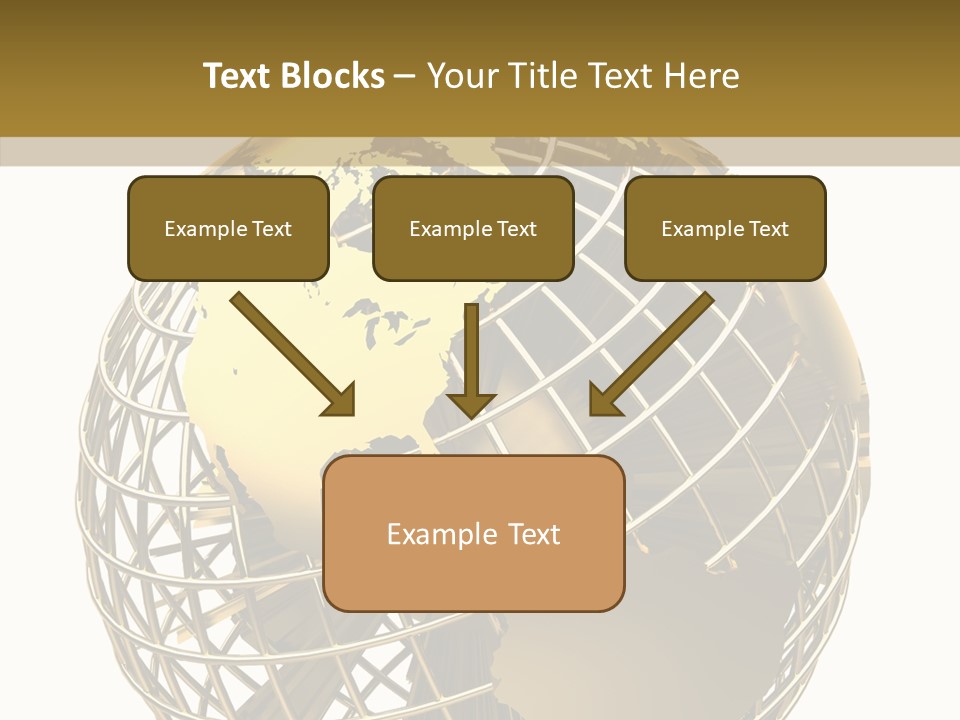 Text Blocks – Your Title Text Here

Example Text

Example Text

Example Text

Example Text